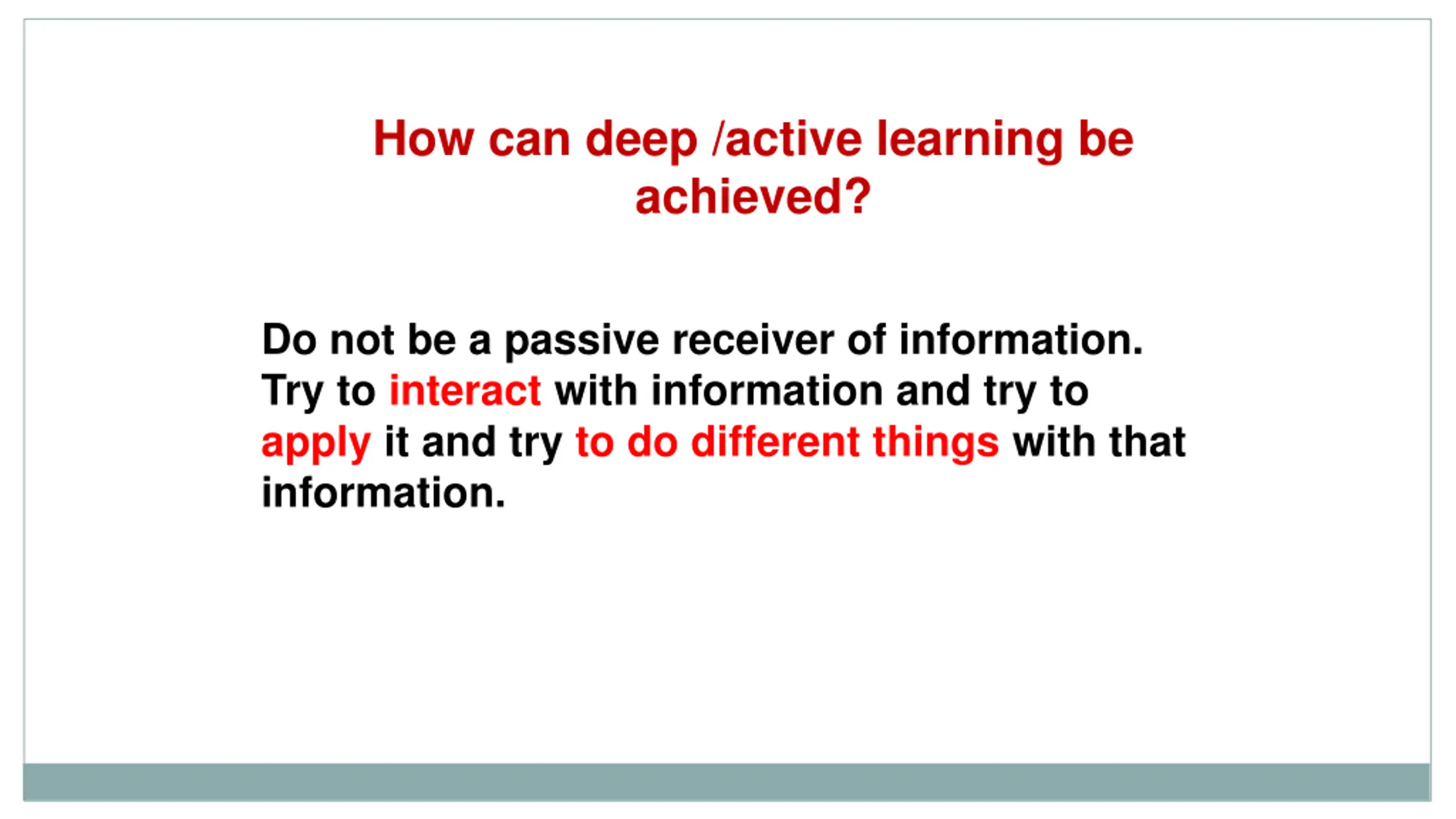 How can deep /active learning be achieved?

Do not be a passive receiver of information. Try to interact with information and try to apply it and try to do different things with that information.